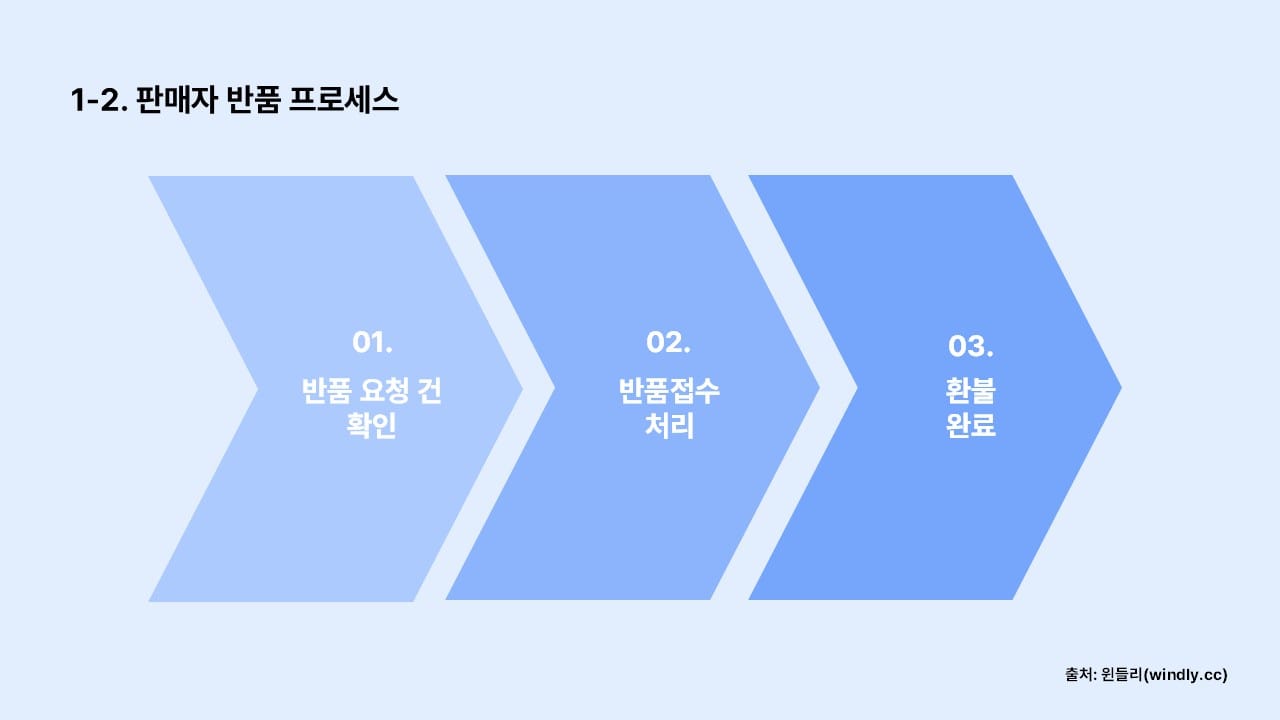 1-2. 판매자 반품 프로세스

01.
반품 요청 건 확인

02.
반품접수 처리

03.
환불 완료

출처: 윈들리(windly.cc)